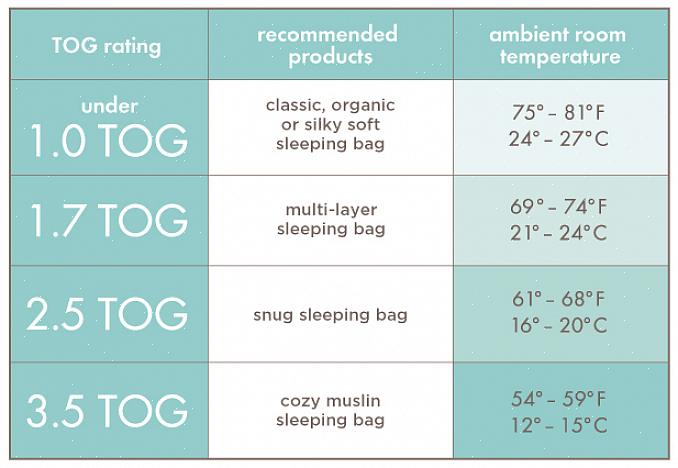 | TOG rating | recommended products | ambient room temperature |
|---|---|---|
| under 1.0 TOG | classic, organic or silky soft sleeping bag | 75° – 81°F 24° – 27°C |
| 1.7 TOG | multi-layer sleeping bag | 69° – 74°F 21° – 24°C |
| 2.5 TOG | snug sleeping bag | 61° – 68°F 16° – 20°C |
| 3.5 TOG | cozy muslin sleeping bag | 54° – 59°F 12° – 15°C |